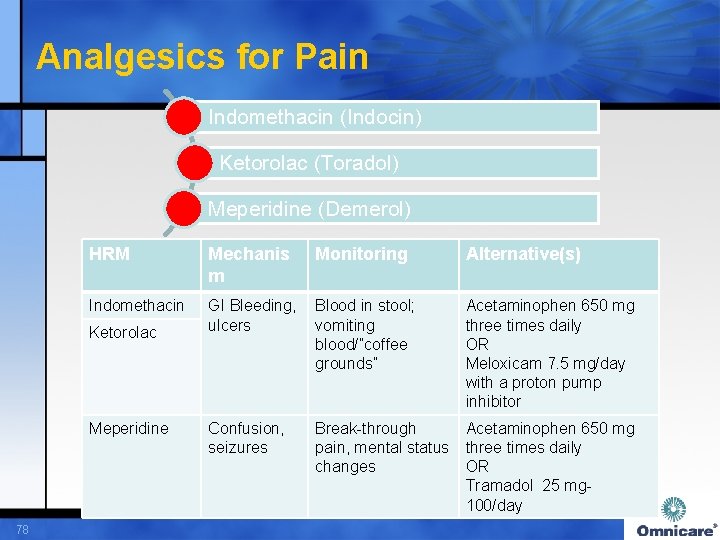 Analgesics for Pain

Indomethacin (Indocin)

Ketorolac (Toradol)

Meperidine (Demerol)

| HRM | Mechanism | Monitoring | Alternative(s) |
|---|---|---|---|
| Indomethacin | GI Bleeding, ulcers | Blood in stool; vomiting blood/"coffee grounds" | Acetaminophen 650 mg three times daily OR Meloxicam 7.5 mg/day with a proton pump inhibitor |
| Ketorolac | | | |
| Meperidine | Confusion, seizures | Break-through pain, mental status changes | Acetaminophen 650 mg three times daily OR Tramadol 25 mg-100/day |

78

Omnicare®